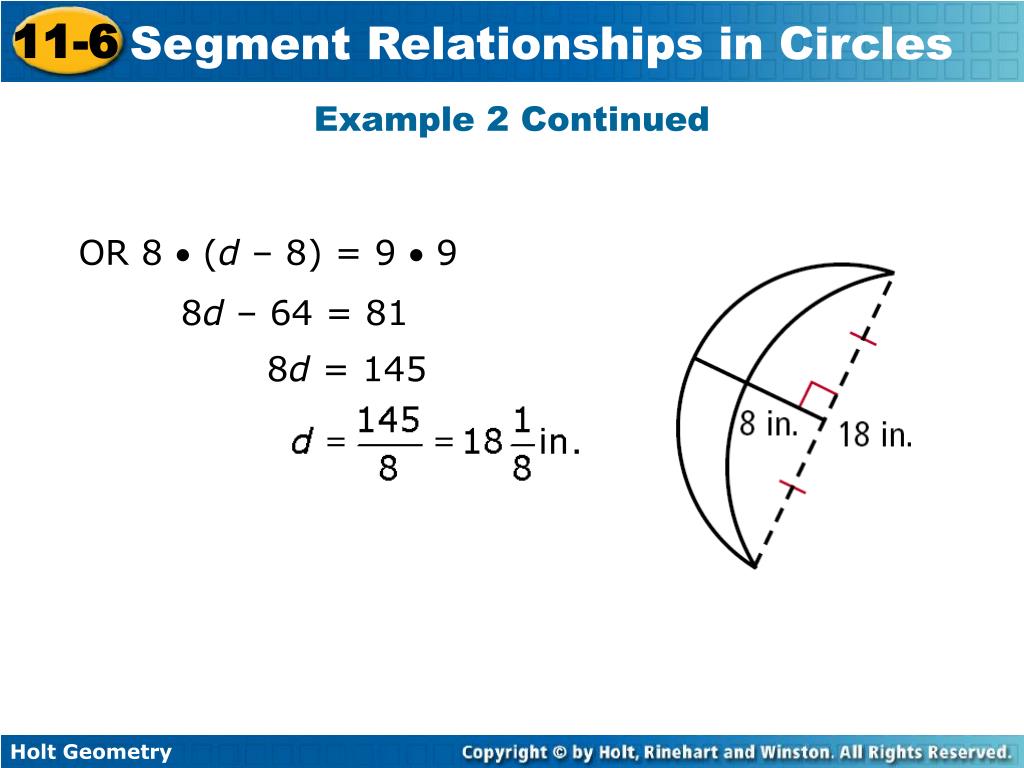 11-6 Segment Relationships in Circles

Example 2 Continued

OR $8 \bullet (d - 8) = 9 \bullet 9$

$8d - 64 = 81$

$8d = 145$

$d = \frac{145}{8} = 18\frac{1}{8}$ in.

8 in.

18 in.

Holt Geometry

Copyright © by Holt, Rinehart and Winston. All Rights Reserved.